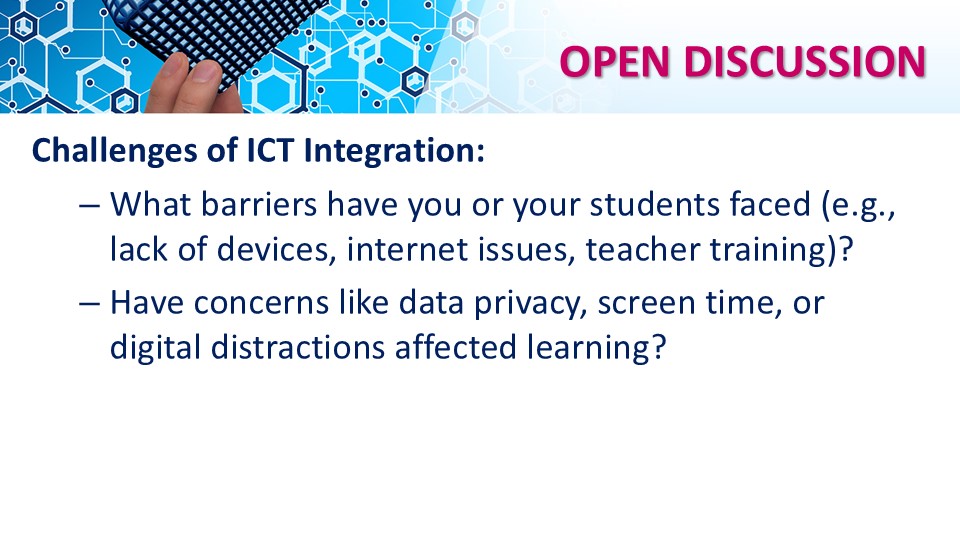 OPEN DISCUSSION

Challenges of ICT Integration:

– What barriers have you or your students faced (e.g., lack of devices, internet issues, teacher training)?

– Have concerns like data privacy, screen time, or digital distractions affected learning?